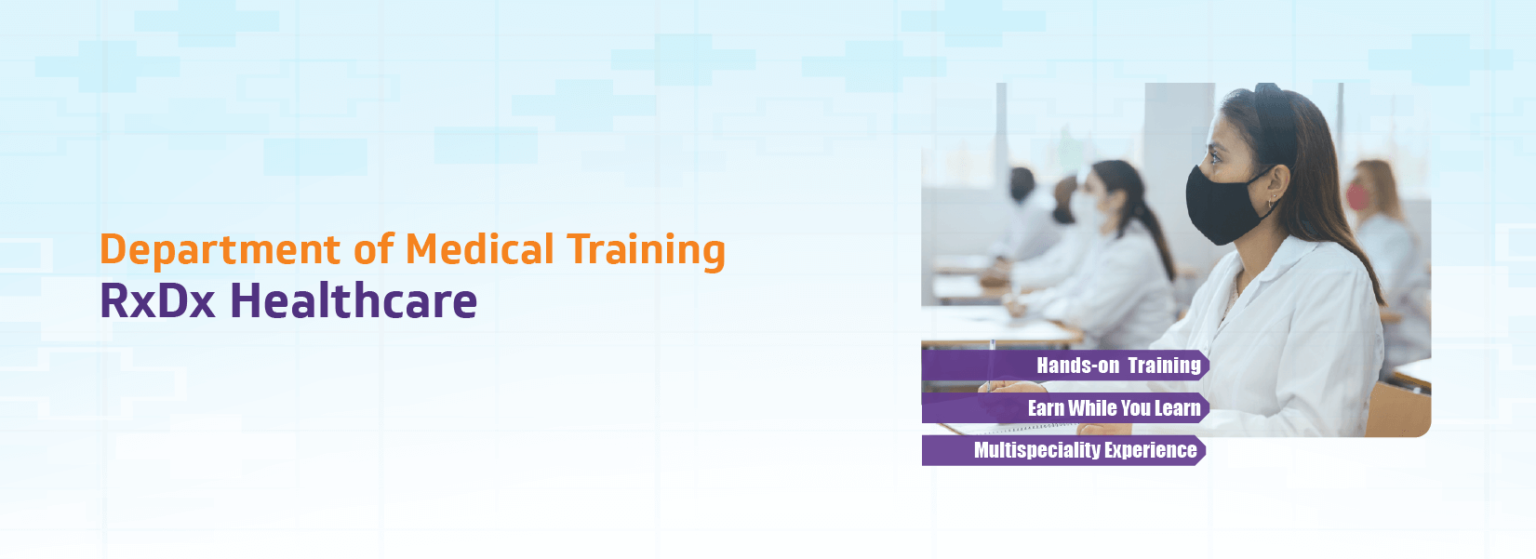 Department of Medical Training
RxDx Healthcare

Hands-on Training
Earn While You Learn
Multispeciality Experience